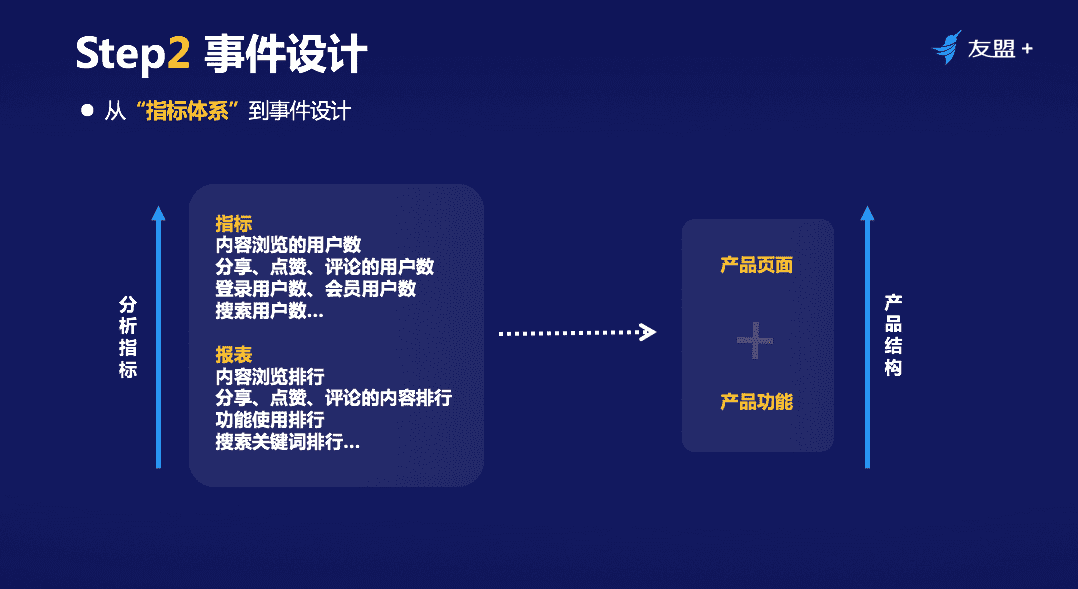 Step2 事件设计

友盟+

● 从“指标体系”到事件设计

分析指标

指标
内容浏览的用户数
分享、点赞、评论的用户数
登录用户数、会员用户数
搜索用户数...

报表
内容浏览排行
分享、点赞、评论的内容排行
功能使用排行
搜索关键词排行...

产品页面
+
产品功能

产品结构